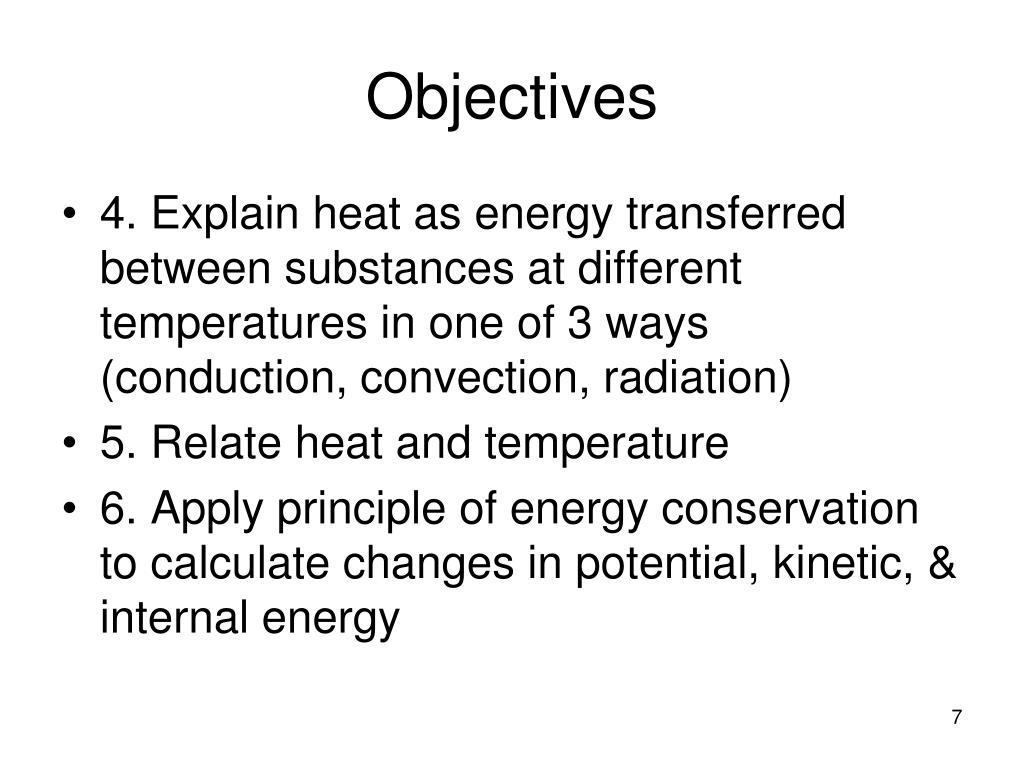 Objectives

• 4. Explain heat as energy transferred between substances at different temperatures in one of 3 ways (conduction, convection, radiation)
• 5. Relate heat and temperature
• 6. Apply principle of energy conservation to calculate changes in potential, kinetic, & internal energy

7